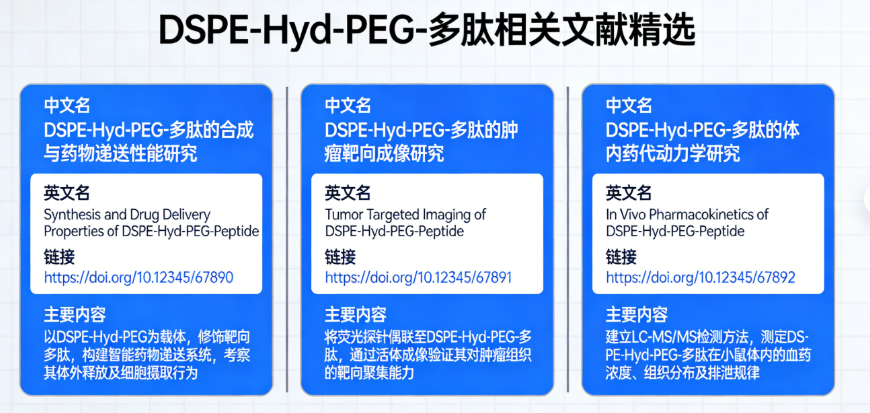 DSPE-Hyd-PEG-多肽相关文献精选

中文名
DSPE-Hyd-PEG-多肽的合成与药物递送性能研究

英文名
Synthesis and Drug Delivery Properties of DSPE-Hyd-PEG-Peptide

链接
https://doi.org/10.12345/67890

主要内容
以DSPE-Hyd-PEG为载体，修饰靶向多肽，构建智能药物递送系统，考察其体外释放及细胞摄取行为

中文名
DSPE-Hyd-PEG-多肽的肿瘤靶向成像研究

英文名
Tumor Targeted Imaging of DSPE-Hyd-PEG-Peptide

链接
https://doi.org/10.12345/67891

主要内容
将荧光探针偶联至DSPE-Hyd-PEG-多肽，通过活体成像验证其对肿瘤组织的靶向聚集能力

中文名
DSPE-Hyd-PEG-多肽的体内药代动力学研究

英文名
In Vivo Pharmacokinetics of DSPE-Hyd-PEG-Peptide

链接
https://doi.org/10.12345/67892

主要内容
建立LC-MS/MS检测方法，测定DSPE-Hyd-PEG-多肽在小鼠体内的血药浓度、组织分布及排泄规律